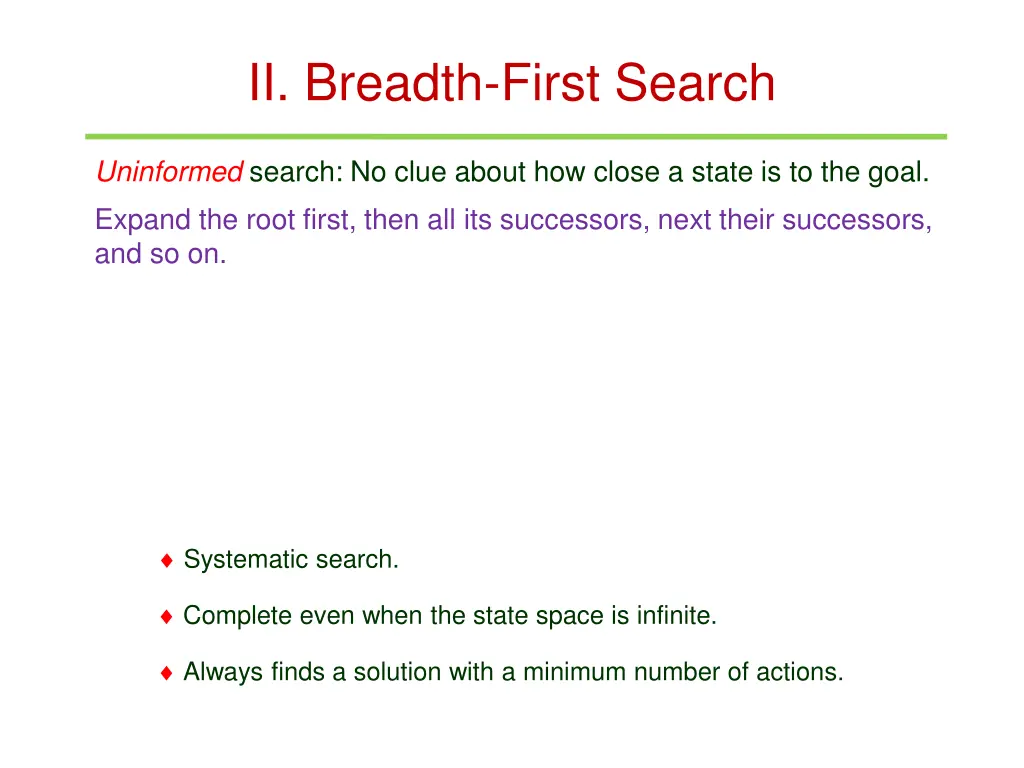 II. Breadth-First Search

Uninformed search: No clue about how close a state is to the goal.

Expand the root first, then all its successors, next their successors, and so on.

♦ Systematic search.

♦ Complete even when the state space is infinite.

♦ Always finds a solution with a minimum number of actions.